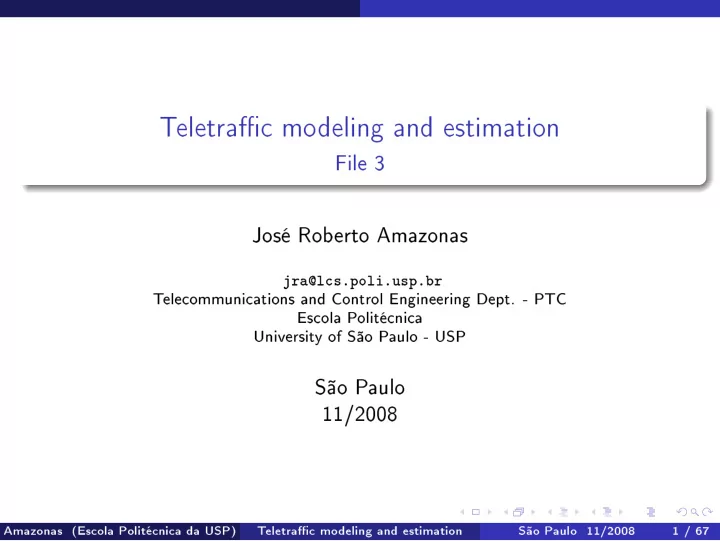 Teletraffic modeling and estimation
File 3

José Roberto Amazonas

jra@lcs.poli.usp.br
Telecommunications and Control Engineering Dept. - PTC
Escola Politécnica
University of São Paulo - USP

São Paulo
11/2008

Amazonas (Escola Politécnica da USP) Teletraffic modeling and estimation São Paulo 11/2008 1 / 67